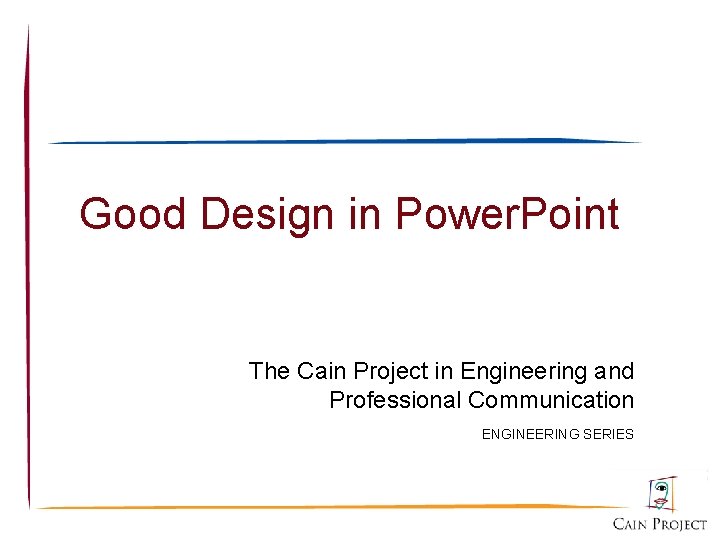 Good Design in PowerPoint

The Cain Project in Engineering and Professional Communication

ENGINEERING SERIES

CAIN PROJECT